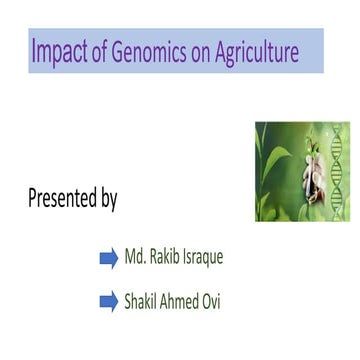 Impact of Genomics on Agriculture

Presented by

Md. Rakib Israque

Shakil Ahmed Ovi